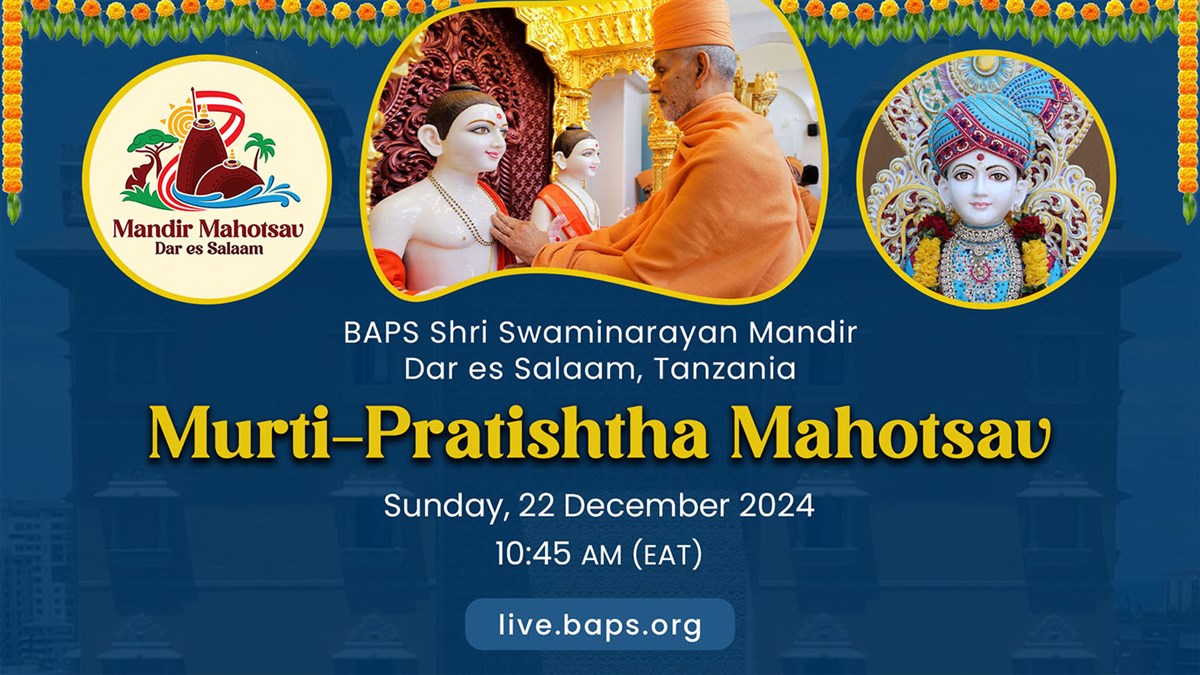 Mandir Mahotsav
Dar es Salaam

BAPS Shri Swaminarayan Mandir
Dar es Salaam, Tanzania

Murti-Pratishtha Mahotsav

Sunday, 22 December 2024
10:45 AM (EAT)

live.baps.org